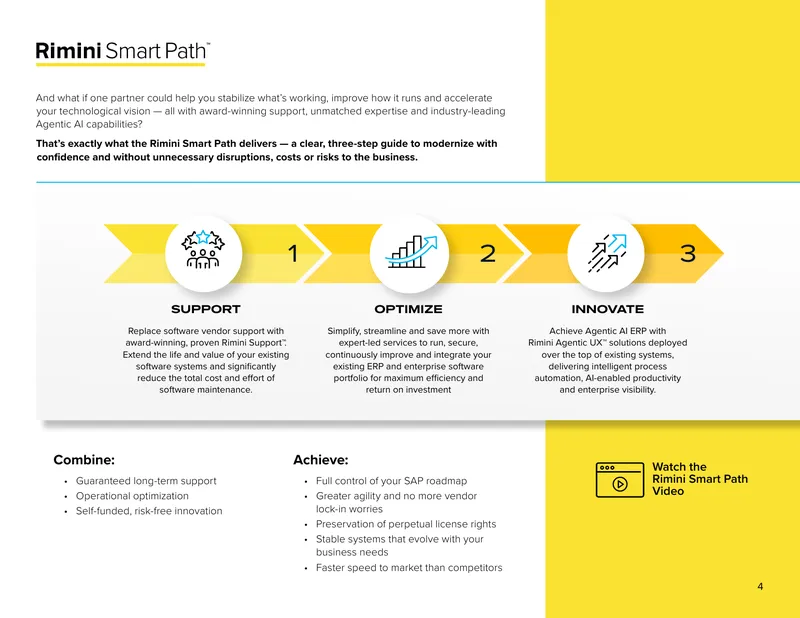 Rimini Smart Path™

And what if one partner could help you stabilize what's working, improve how it runs and accelerate your technological vision — all with award-winning support, unmatched expertise and industry-leading Agentic AI capabilities?

That's exactly what the Rimini Smart Path delivers — a clear, three-step guide to modernize with confidence and without unnecessary disruptions, costs or risks to the business.

1

SUPPORT

Replace software vendor support with award-winning, proven Rimini Support™. Extend the life and value of your existing software systems and significantly reduce the total cost and effort of software maintenance.

2

OPTIMIZE

Simplify, streamline and save more with expert-led services to run, secure, continuously improve and integrate your existing ERP and enterprise software portfolio for maximum efficiency and return on investment

3

INNOVATE

Achieve Agentic AI ERP with Rimini Agentic UX™ solutions deployed over the top of existing systems, delivering intelligent process automation, AI-enabled productivity and enterprise visibility.

Combine:

• Guaranteed long-term support
• Operational optimization
• Self-funded, risk-free innovation

Achieve:

• Full control of your SAP roadmap
• Greater agility and no more vendor lock-in worries
• Preservation of perpetual license rights
• Stable systems that evolve with your business needs
• Faster speed to market than competitors

Watch the Rimini Smart Path Video

4